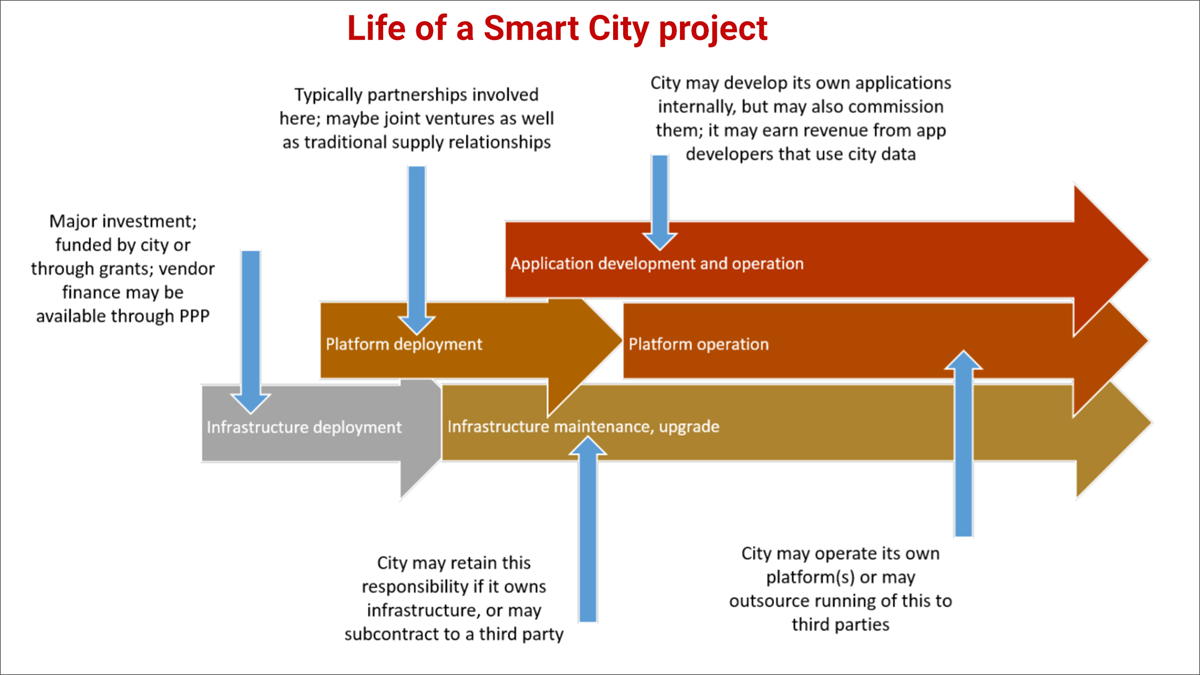 Life of a Smart City project

Typically partnerships involved here; maybe joint ventures as well as traditional supply relationships

City may develop its own applications internally, but may also commission them; it may earn revenue from app developers that use city data

Major investment; funded by city or through grants; vendor finance may be available through PPP

Application development and operation

Platform deployment

Platform operation

Infrastructure deployment

Infrastructure maintenance, upgrade

City may retain this responsibility if it owns infrastructure, or may subcontract to a third party

City may operate its own platform(s) or may outsource running of this to third parties